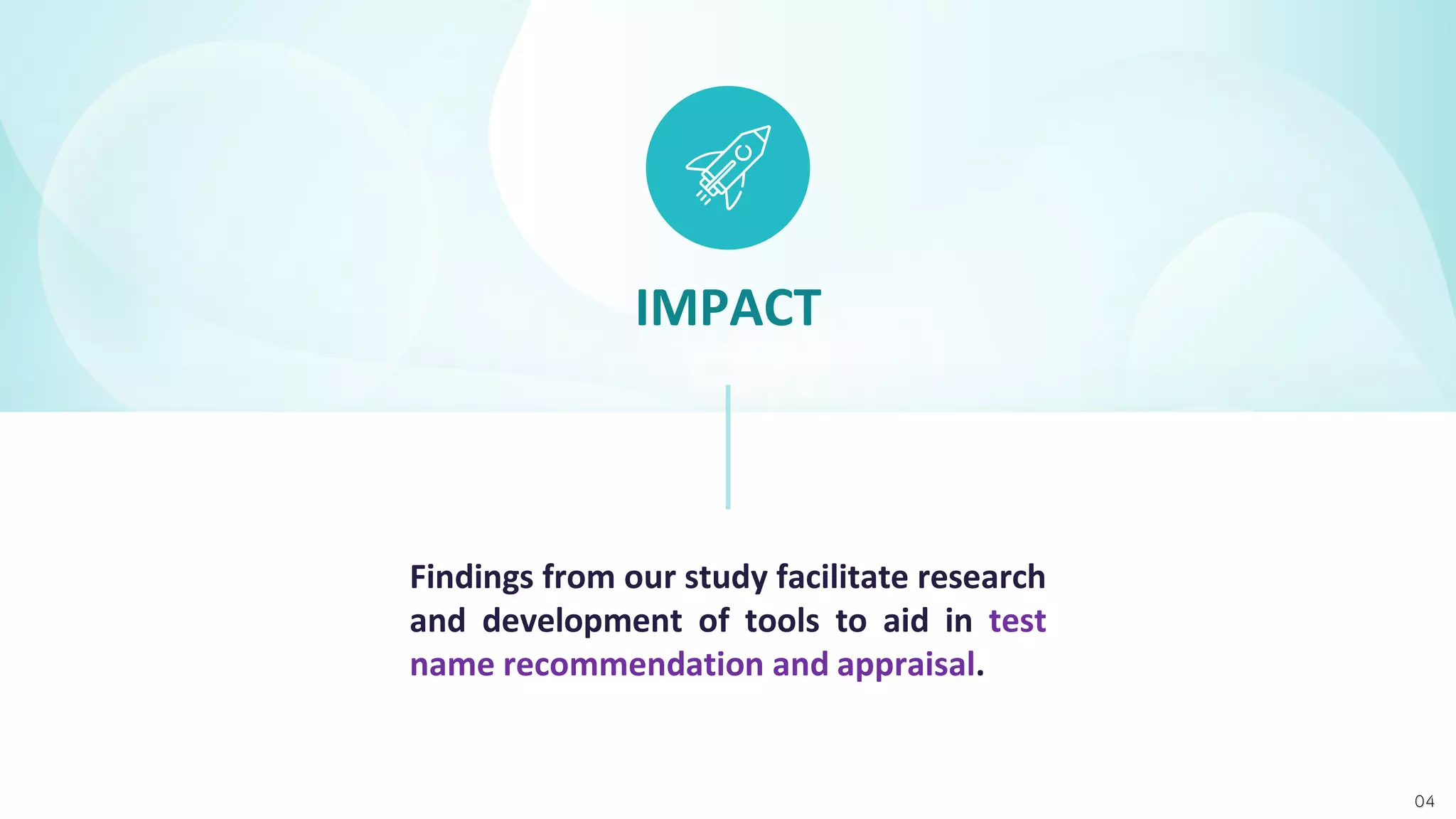 IMPACT

Findings from our study facilitate research and development of tools to aid in test name recommendation and appraisal.

04